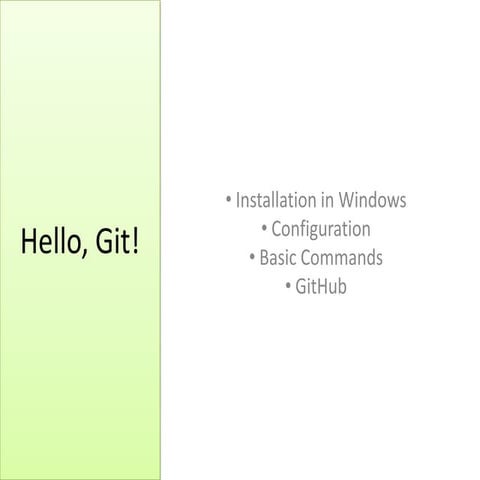 Hello, Git!

• Installation in Windows
• Configuration
• Basic Commands
• GitHub